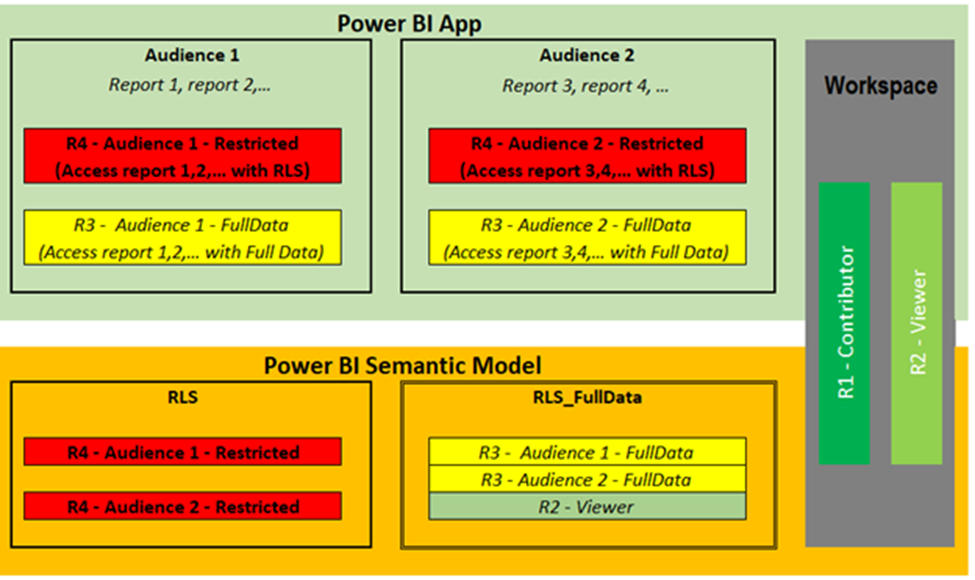 Power BI App

Audience 1

Report 1, report 2,...

R4 - Audience 1 - Restricted
(Access report 1,2,... with RLS)

R3 - Audience 1 - FullData
(Access report 1,2,... with Full Data)

Audience 2

Report 3, report 4, ...

R4 - Audience 2 - Restricted
(Access report 3,4,... with RLS)

R3 - Audience 2 - FullData
(Access report 3,4,... with Full Data)

Workspace

R1 - Contributor

R2 - Viewer

Power BI Semantic Model

RLS

R4 - Audience 1 - Restricted

R4 - Audience 2 - Restricted

RLS_FullData

R3 - Audience 1 - FullData

R3 - Audience 2 - FullData

R2 - Viewer